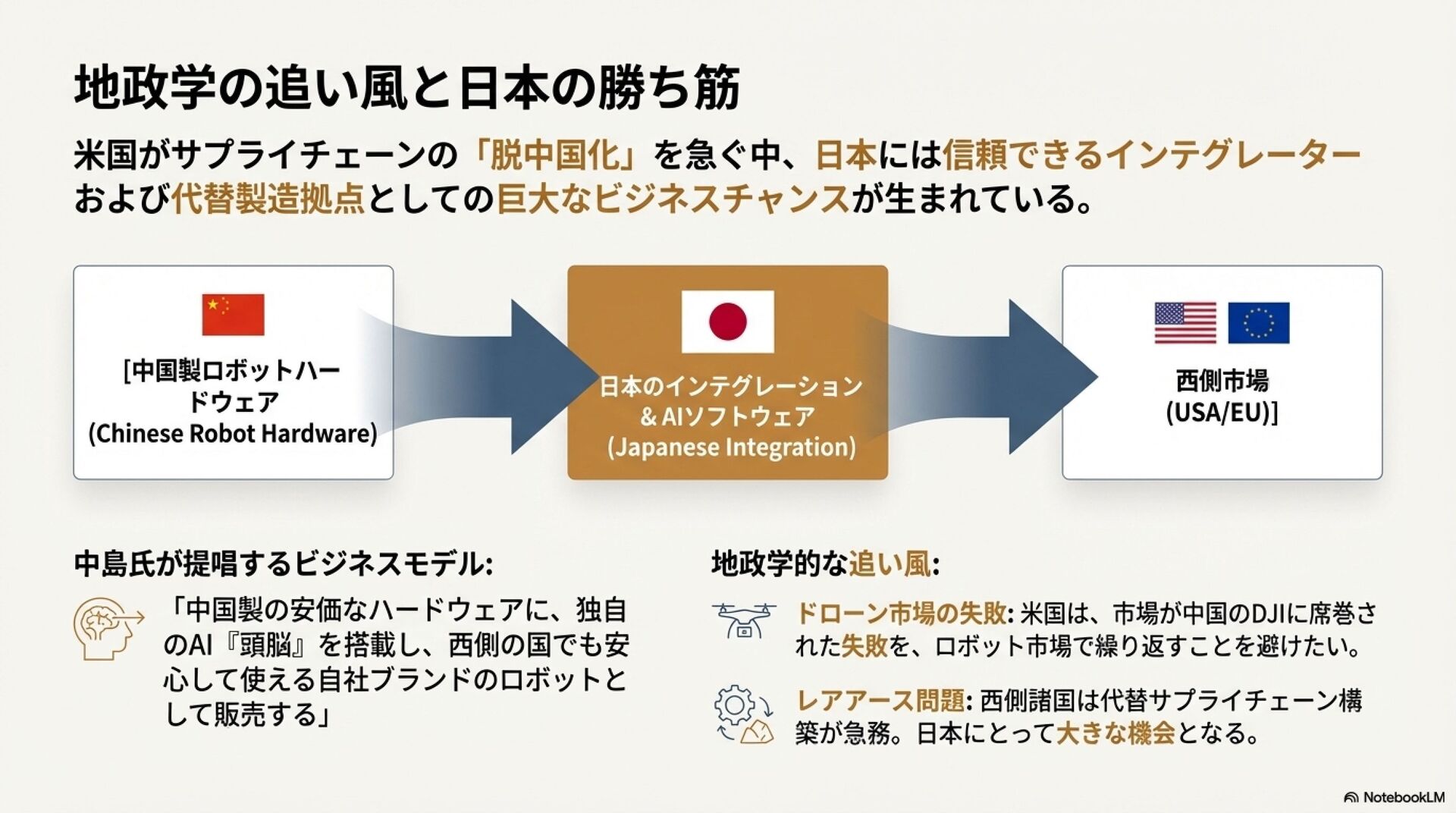 地政学の追い風と日本の勝ち筋

米国がサプライチェーンの「脱中国化」を急ぐ中、日本には信頼できるインテグレーターおよび代替製造拠点としての巨大なビジネスチャンスが生まれている。

[中国製ロボットハードウェア
(Chinese Robot Hardware)

日本のインテグレーション
& AIソフトウェア
(Japanese Integration)

西側市場
(USA/EU)]

中島氏が提唱するビジネスモデル:

「中国製の安価なハードウェアに、独自のAI『頭脳』を搭載し、西側の国でも安心して使える自社ブランドのロボットとして販売する」

地政学的な追い風:

ドローン市場の失敗: 米国は、市場が中国のDJIに席巻された失敗を、ロボット市場で繰り返すことを避けたい。

レアアース問題: 西側諸国は代替サプライチェーン構築が急務。日本にとって大きな機会となる。

NotebookLM